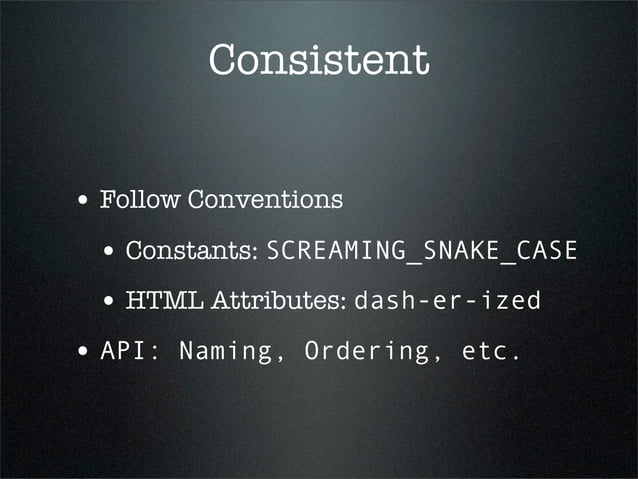 Consistent

• Follow Conventions
  • Constants: SCREAMING_SNAKE_CASE
  • HTML Attributes: dash-er-ized
• API: Naming, Ordering, etc.